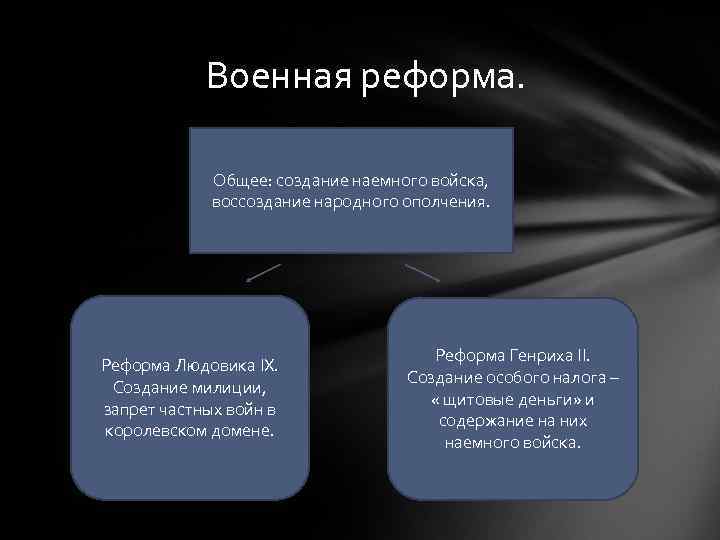 Военная реформа.

Общее: создание наемного войска, воссоздание народного ополчения.

Реформа Людовика IX. Создание милиции, запрет частных войн в королевском домене.

Реформа Генриха II. Создание особого налога – « щитовые деньги» и содержание на них наемного войска.